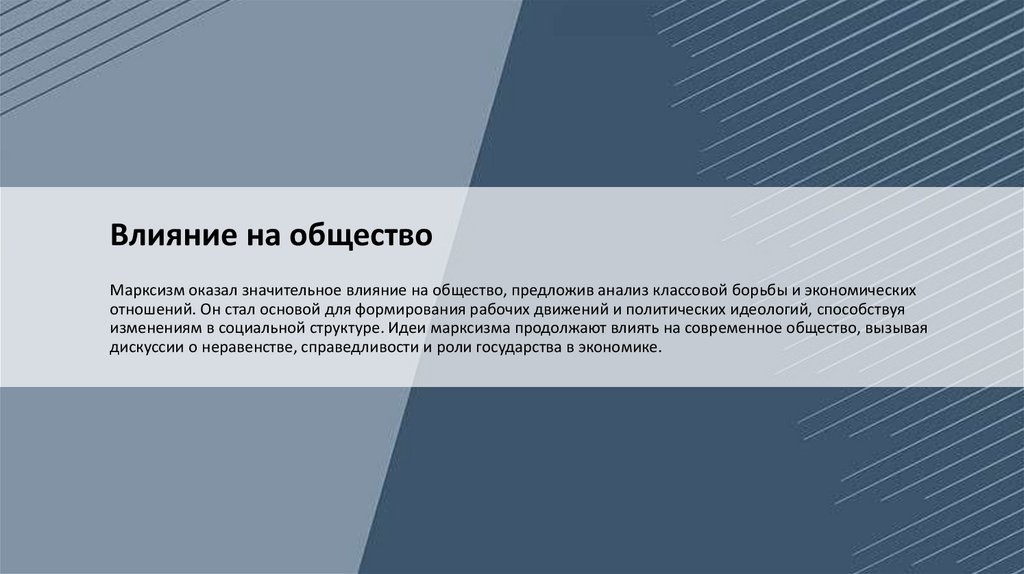 Влияние на общество

Марксизм оказал значительное влияние на общество, предложив анализ классовой борьбы и экономических отношений. Он стал основой для формирования рабочих движений и политических идеологий, способствуя изменениям в социальной структуре. Идеи марксизма продолжают влиять на современное общество, вызывая дискуссии о неравенстве, справедливости и роли государства в экономике.